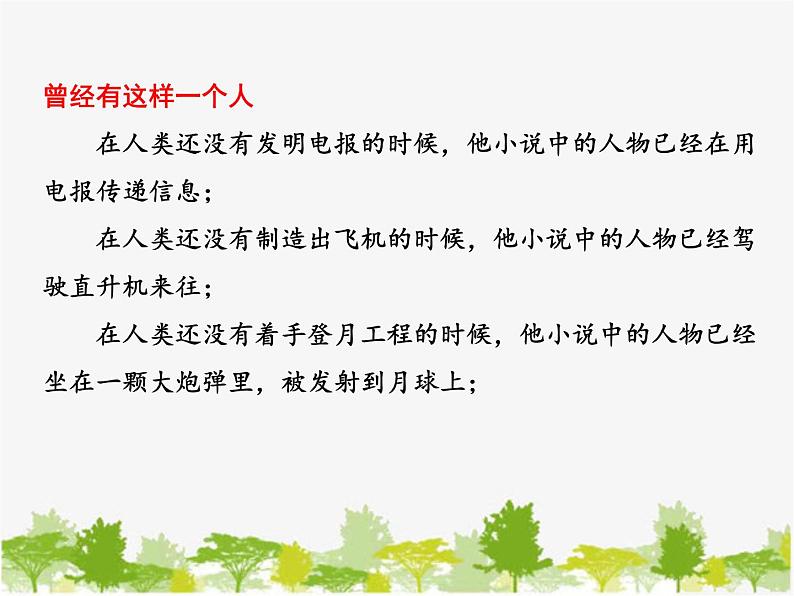 曾经有这样一个人

在人类还没有发明电报的时候，他小说中的人物已经在用电报传递信息；

在人类还没有制造出飞机的时候，他小说中的人物已经驾驶直升机来往；

在人类还没有着手登月工程的时候，他小说中的人物已经坐在一颗大炮弹里，被发射到月球上；